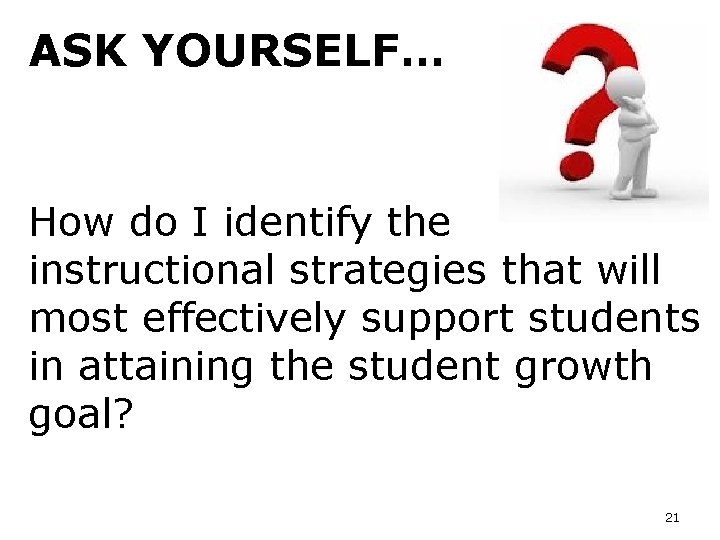 ASK YOURSELF…

How do I identify the instructional strategies that will most effectively support students in attaining the student growth goal?

21